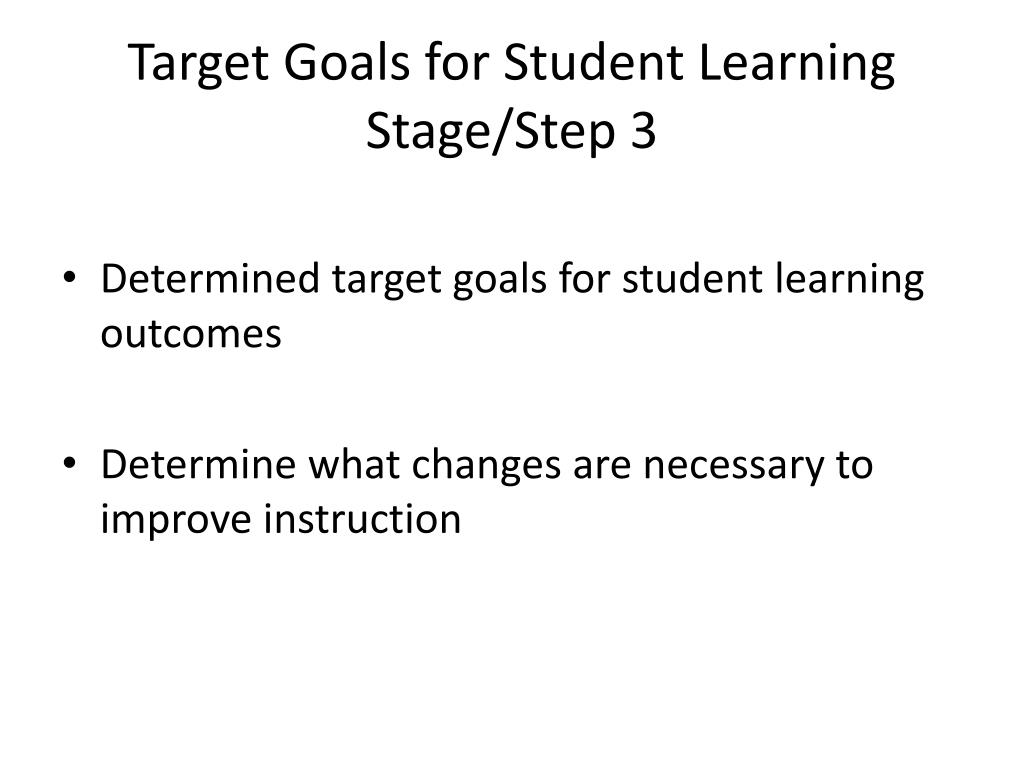 Target Goals for Student Learning
Stage/Step 3

• Determined target goals for student learning outcomes

• Determine what changes are necessary to improve instruction